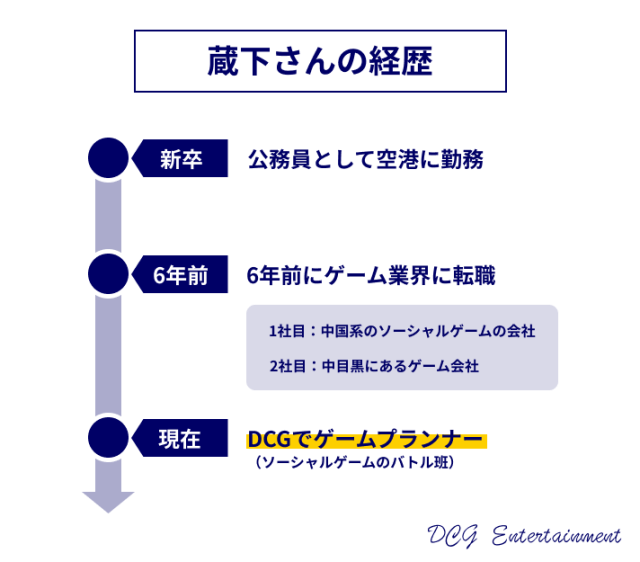 蔵下さんの経歴

新卒

公務員として空港に勤務

6年前

6年前にゲーム業界に転職

1社目：中国系のソーシャルゲームの会社

2社目：中目黒にあるゲーム会社

現在

DCGでゲームプランナー

（ソーシャルゲームのバトル班）

DCG Entertainment